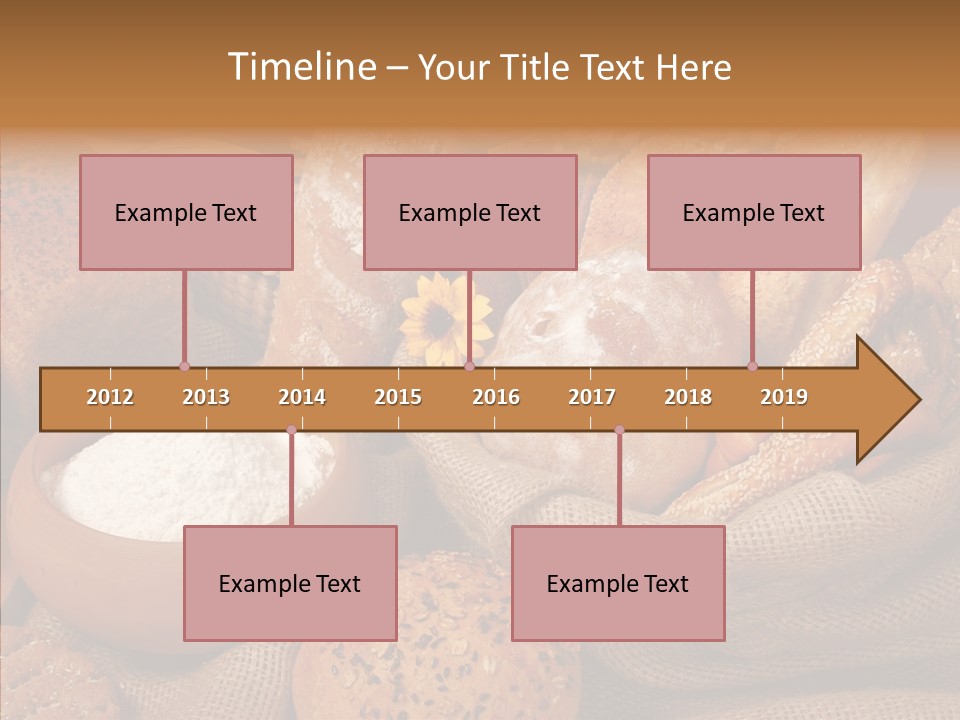 Timeline – Your Title Text Here

Example Text

Example Text

Example Text

2012 2013 2014 2015 2016 2017 2018 2019

Example Text

Example Text